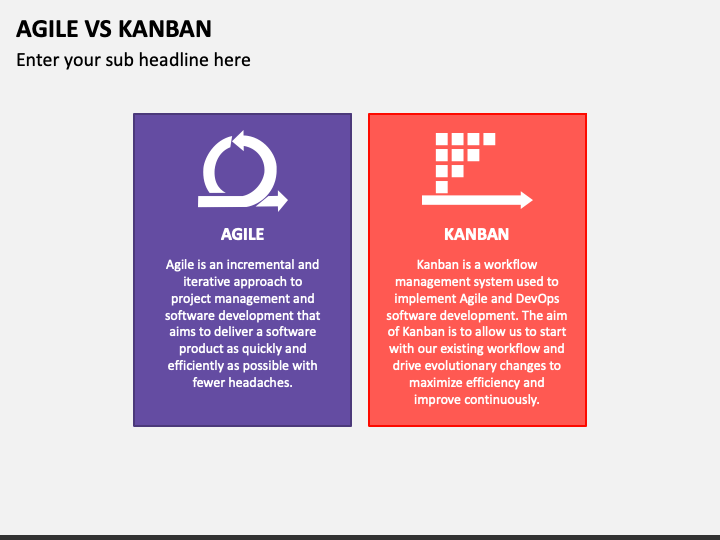 AGILE VS KANBAN

Enter your sub headline here

AGILE

Agile is an incremental and iterative approach to project management and software development that aims to deliver a software product as quickly and efficiently as possible with fewer headaches.

KANBAN

Kanban is a workflow management system used to implement Agile and DevOps software development. The aim of Kanban is to allow us to start with our existing workflow and drive evolutionary changes to maximize efficiency and improve continuously.